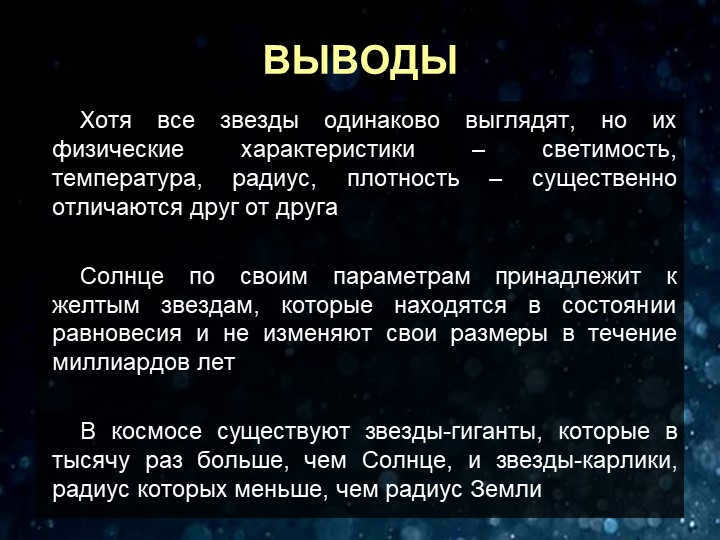 ВЫВОДЫ

Хотя все звезды одинаково выглядят, но их физические характеристики – светимость, температура, радиус, плотность – существенно отличаются друг от друга

Солнце по своим параметрам принадлежит к желтым звездам, которые находятся в состоянии равновесия и не изменяют свои размеры в течение миллиардов лет

В космосе существуют звезды-гиганты, которые в тысячу раз больше, чем Солнце, и звезды-карлики, радиус которых меньше, чем радиус Земли